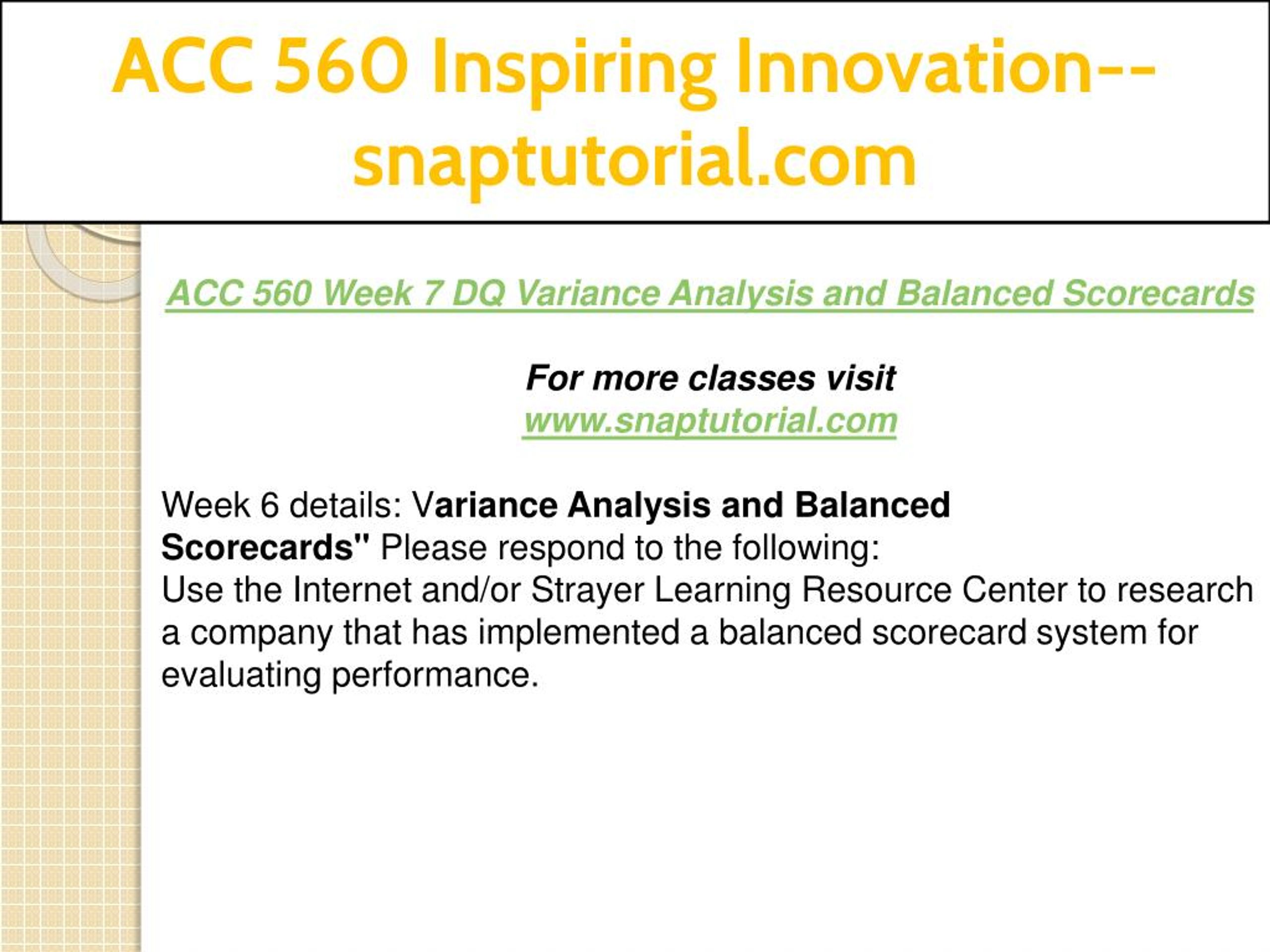 ACC 560 Inspiring Innovation--snaptutorial.com

ACC 560 Week 7 DQ Variance Analysis and Balanced Scorecards

For more classes visit
www.snaptutorial.com

Week 6 details: Variance Analysis and Balanced Scorecards" Please respond to the following:
Use the Internet and/or Strayer Learning Resource Center to research a company that has implemented a balanced scorecard system for evaluating performance.